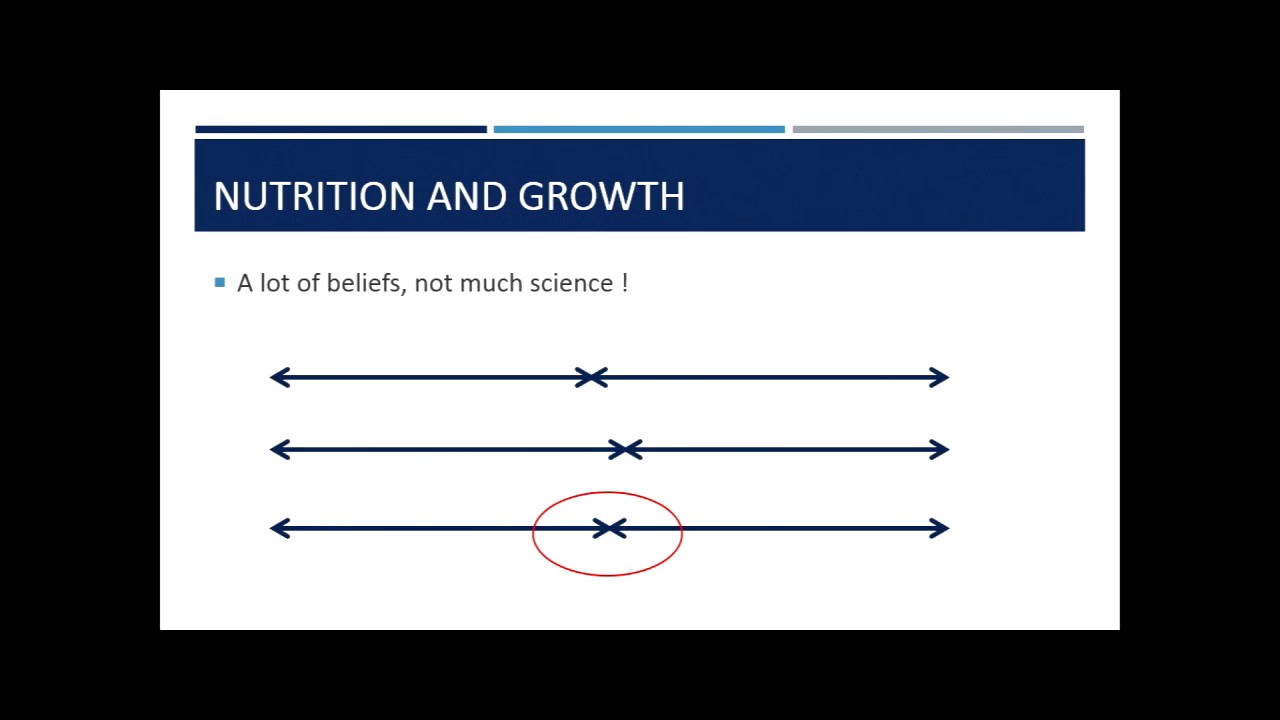 NUTRITION AND GROWTH

A lot of beliefs, not much science !